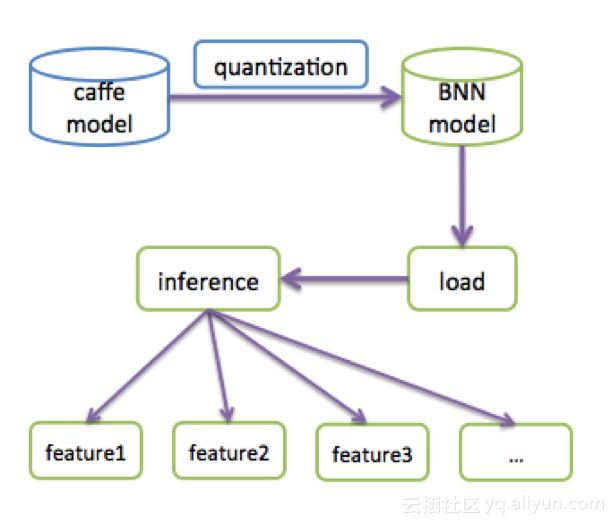 caffe model

quantization

BNN model

load

inference

feature1

feature2

feature3

...

云栖社区 yq.aliyun.com